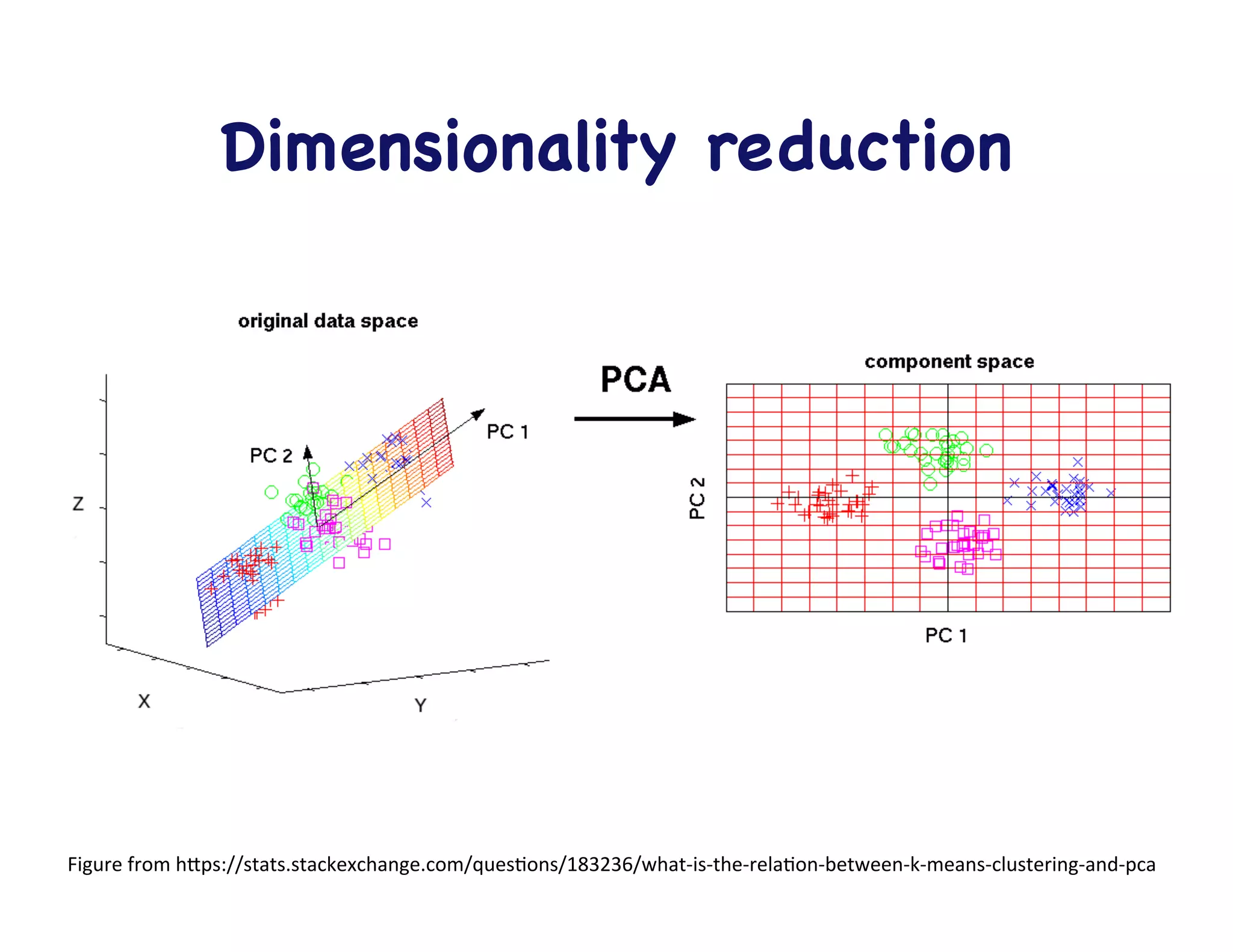 Dimensionality reduction

original data space

PC 2

PC 1

Z

X

Y

PCA

component space

PC 2

PC 1

Figure from https://stats.stackexchange.com/questions/183236/what-is-the-relation-between-k-means-clustering-and-pca